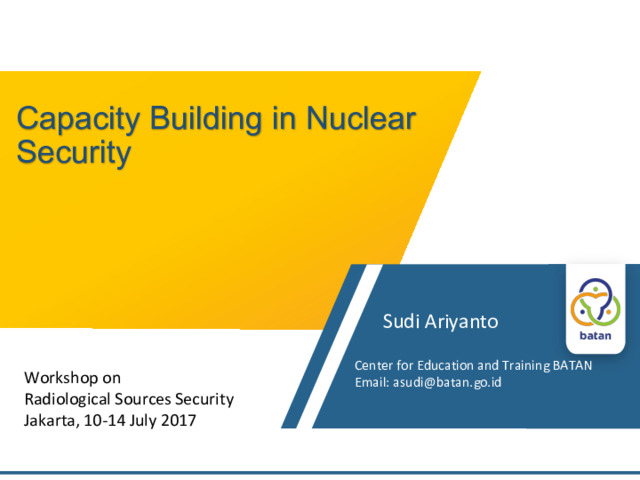 Capacity Building in Nuclear Security

Sudi Ariyanto

batan

Center for Education and Training BATAN
Email: asudi@batan.go.id

Workshop on
Radiological Sources Security
Jakarta, 10-14 July 2017